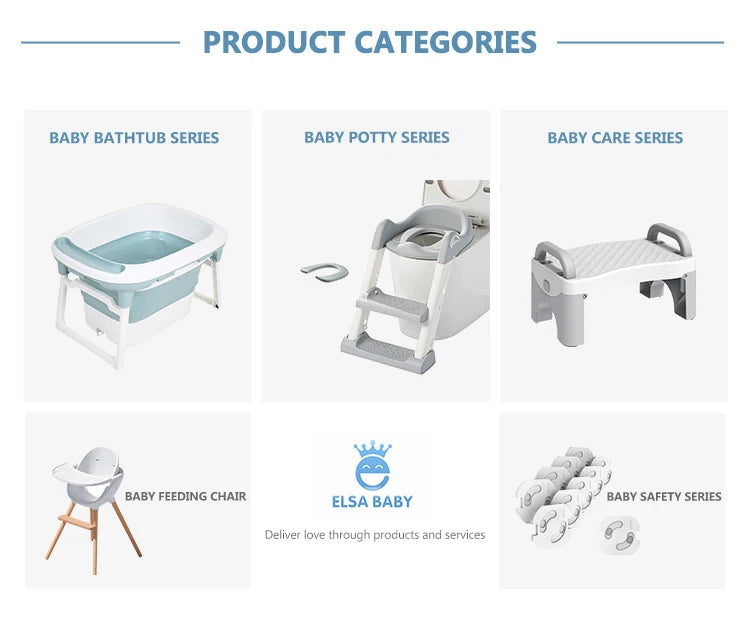 PRODUCT CATEGORIES

BABY BATHTUB SERIES

BABY POTTY SERIES

BABY CARE SERIES

BABY FEEDING CHAIR

ELSA BABY

Deliver love through products and services

BABY SAFETY SERIES